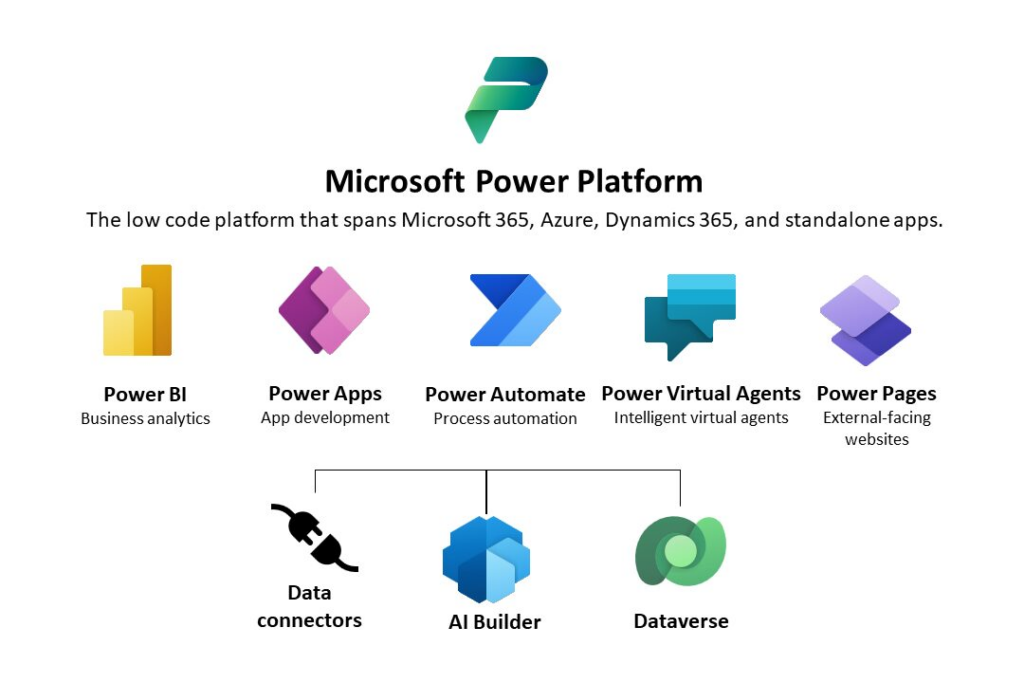 Microsoft Power Platform

The low code platform that spans Microsoft 365, Azure, Dynamics 365, and standalone apps.

Power BI
Business analytics

Power Apps
App development

Power Automate
Process automation

Power Virtual Agents
Intelligent virtual agents

Power Pages
External-facing websites

Data connectors

AI Builder

Dataverse